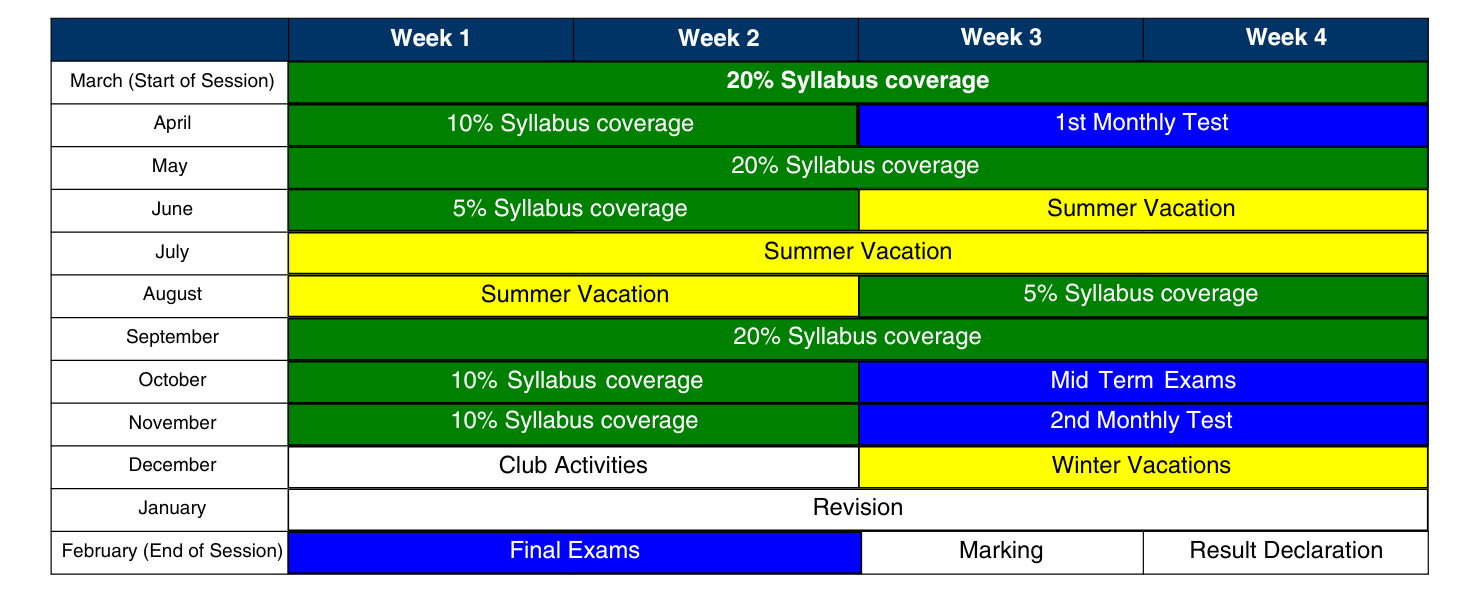 | | Week 1 | Week 2 | Week 3 | Week 4 |
|---|---|---|---|---|
| March (Start of Session) | 20% Syllabus coverage | | | |
| April | 10% Syllabus coverage | | 1st Monthly Test | |
| May | 20% Syllabus coverage | | | |
| June | 5% Syllabus coverage | | Summer Vacation | |
| July | Summer Vacation | | | |
| August | Summer Vacation | | 5% Syllabus coverage | |
| September | 20% Syllabus coverage | | | |
| October | 10% Syllabus coverage | | Mid Term Exams | |
| November | 10% Syllabus coverage | | 2nd Monthly Test | |
| December | Club Activities | | Winter Vacations | |
| January | Revision | | | |
| February (End of Session) | Final Exams | | Marking | Result Declaration |